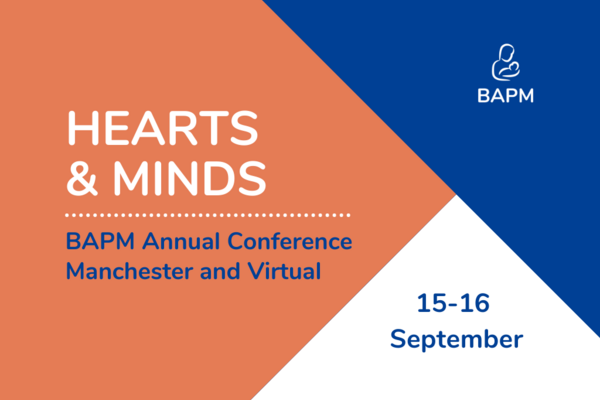 BAPM

HEARTS & MINDS

BAPM Annual Conference
Manchester and Virtual

15-16
September